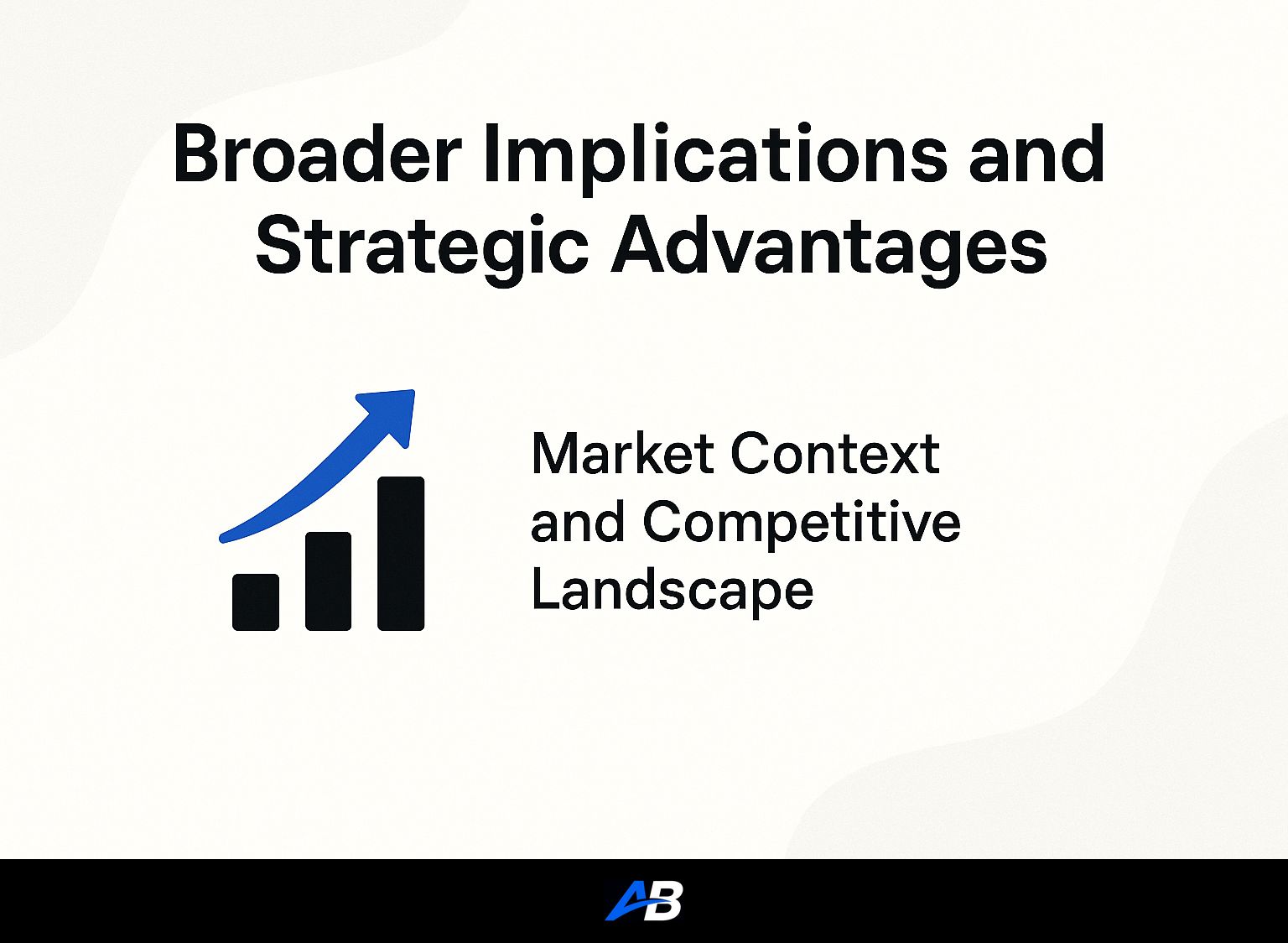 Broader Implications and Strategic Advantages

Market Context and Competitive Landscape

AB